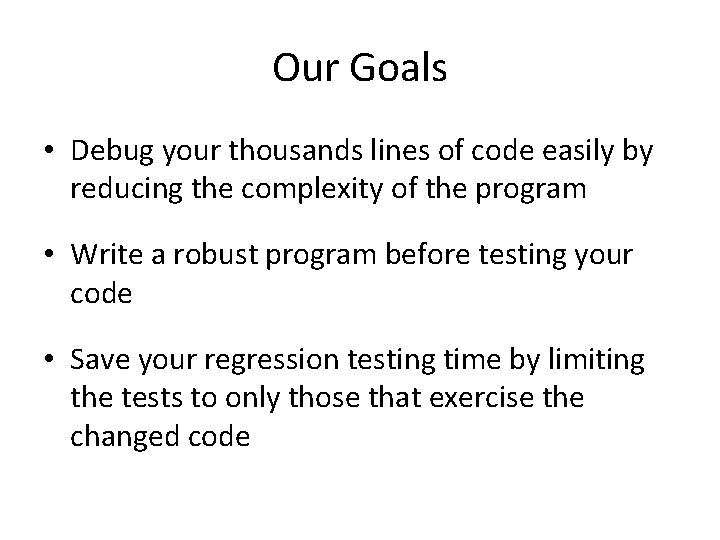 Our Goals

• Debug your thousands lines of code easily by reducing the complexity of the program

• Write a robust program before testing your code

• Save your regression testing time by limiting the tests to only those that exercise the changed code